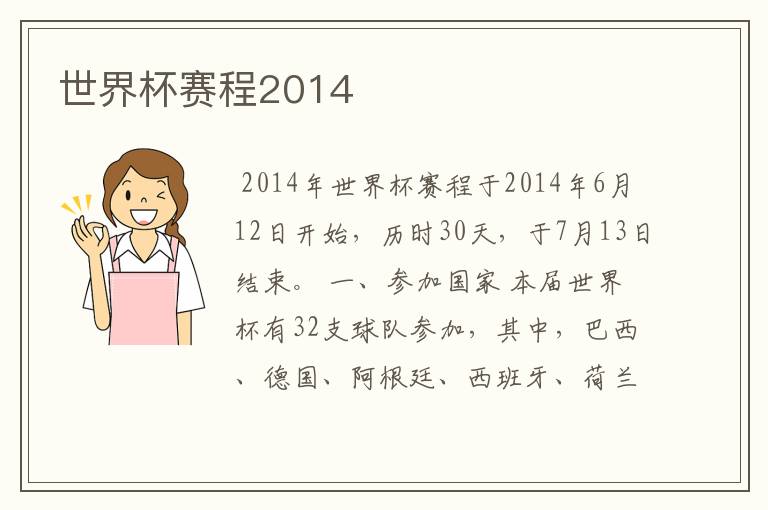 世界杯赛程2014

2014年世界杯赛程于2014年6月12日开始，历时30天，于7月13日结束。 一、参加国家 本届世界杯有32支球队参加，其中，巴西、德国、阿根廷、西班牙、荷兰